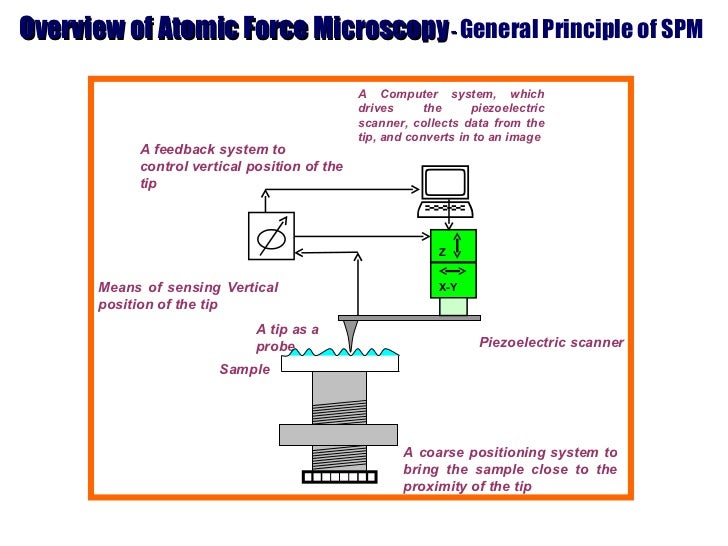 Overview of Atomic Force Microscopy - General Principle of SPM

A Computer system, which drives the piezoelectric scanner, collects data from the tip, and converts in to an image

A feedback system to control vertical position of the tip

Z

X-Y

Means of sensing Vertical position of the tip

A tip as a probe

Piezoelectric scanner

Sample

A coarse positioning system to bring the sample close to the proximity of the tip